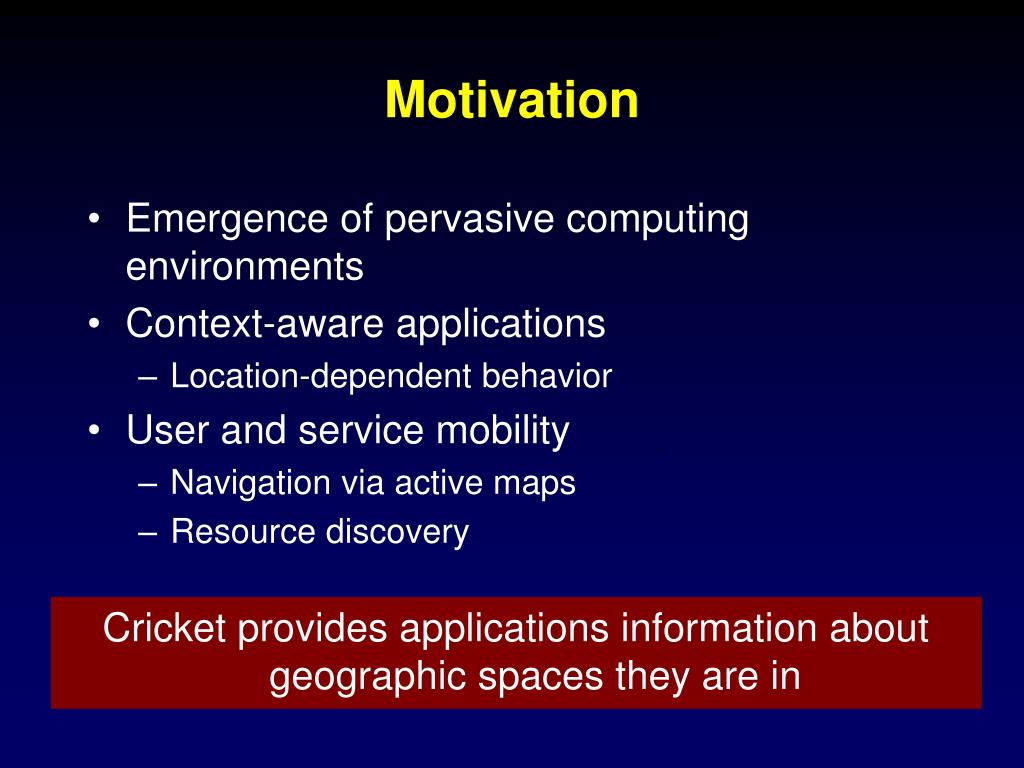 Motivation

• Emergence of pervasive computing environments
• Context-aware applications
– Location-dependent behavior
• User and service mobility
– Navigation via active maps
– Resource discovery

Cricket provides applications information about geographic spaces they are in